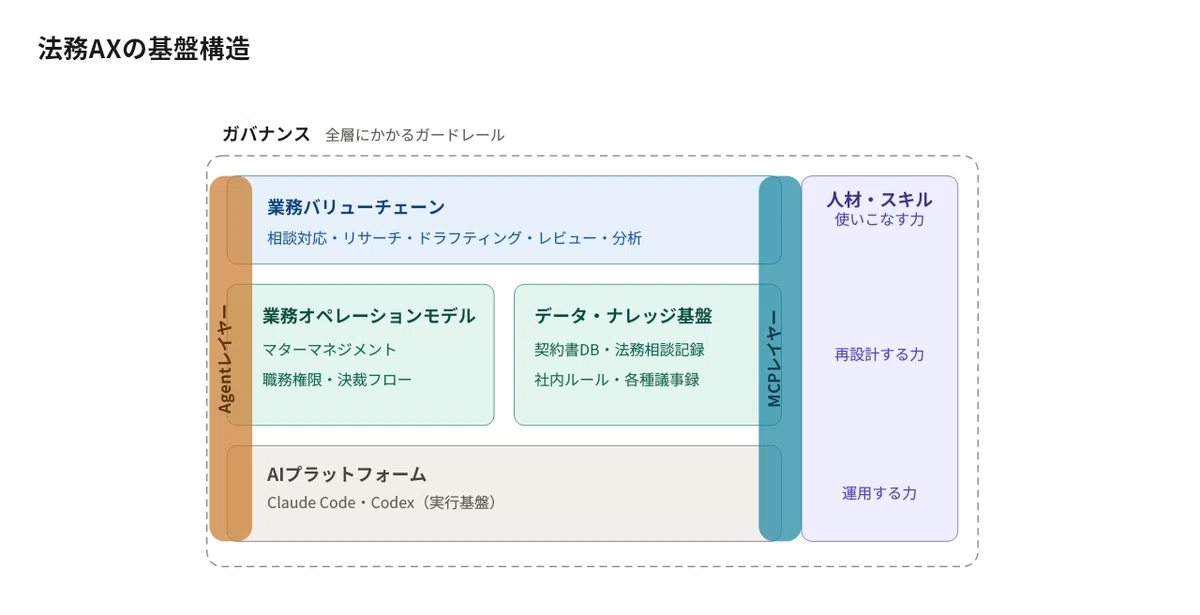 法務AXの基盤構造

ガバナンス 全層にかかるガードレール

Agentレイヤー

業務バリューチェーン
相談対応・リサーチ・ドラフティング・レビュー・分析

業務オペレーションモデル
マターマネジメント
職務権限・決裁フロー

データ・ナレッジ基盤
契約書DB・法務相談記録
社内ルール・各種議事録

AIプラットフォーム
Claude Code・Codex（実行基盤）

MCPレイヤー

人材・スキル
使いこなす力

再設計する力

運用する力